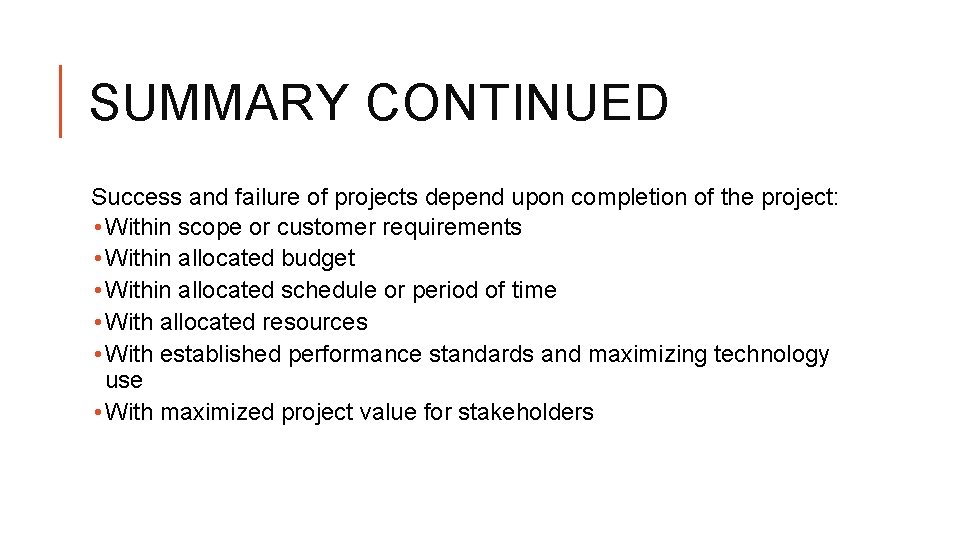 SUMMARY CONTINUED

Success and failure of projects depend upon completion of the project:
• Within scope or customer requirements
• Within allocated budget
• Within allocated schedule or period of time
• With allocated resources
• With established performance standards and maximizing technology use
• With maximized project value for stakeholders